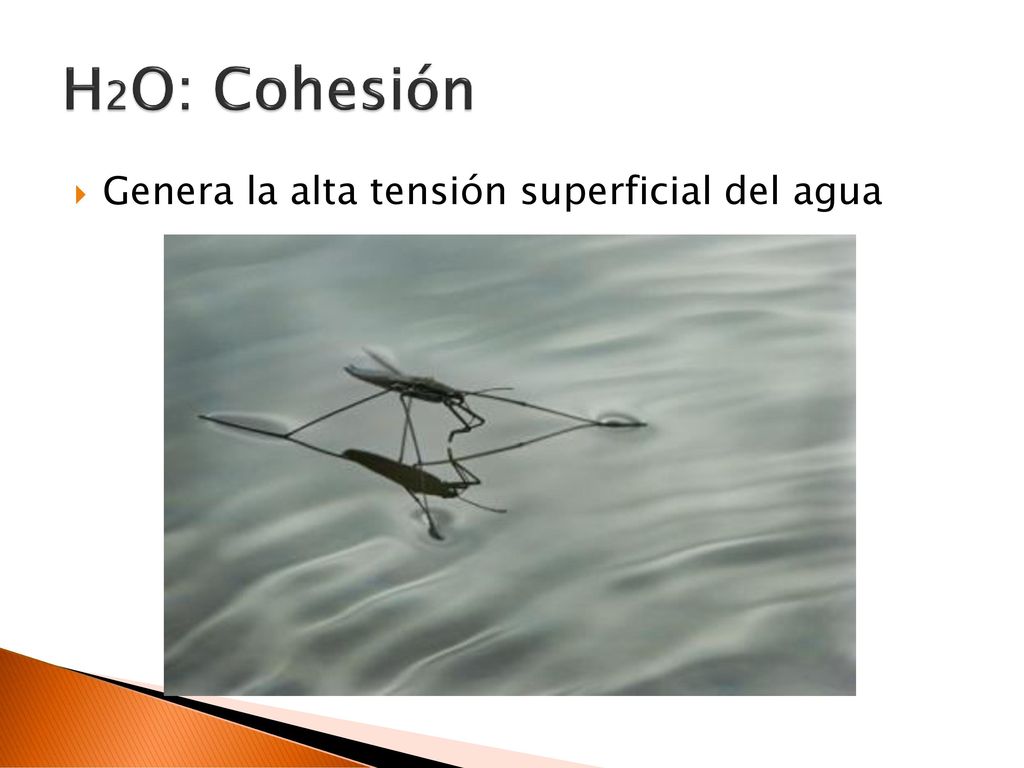 $H_2O$: Cohesión

Genera la alta tensión superficial del agua